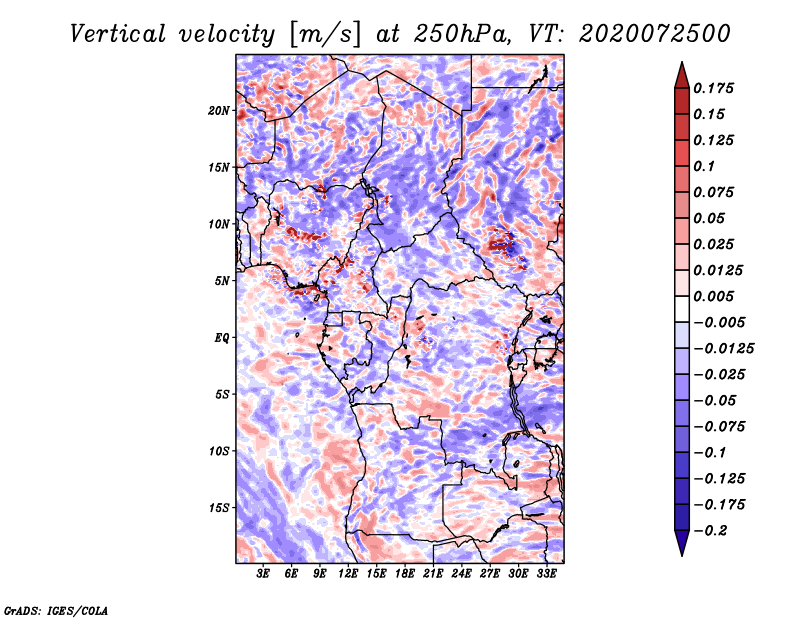 Vertical velocity [m/s] at 250hPa, VT: 2020072500

20N
15N
10N
5N
EQ
5S
10S
15S

3E 6E 9E 12E 15E 18E 21E 24E 27E 30E 33E

0.175
0.15
0.125
0.1
0.075
0.05
0.025
0.0125
0.005
−0.005
−0.0125
−0.025
−0.05
−0.075
−0.1
−0.125
−0.175
−0.2

GrADS: IGES/COLA